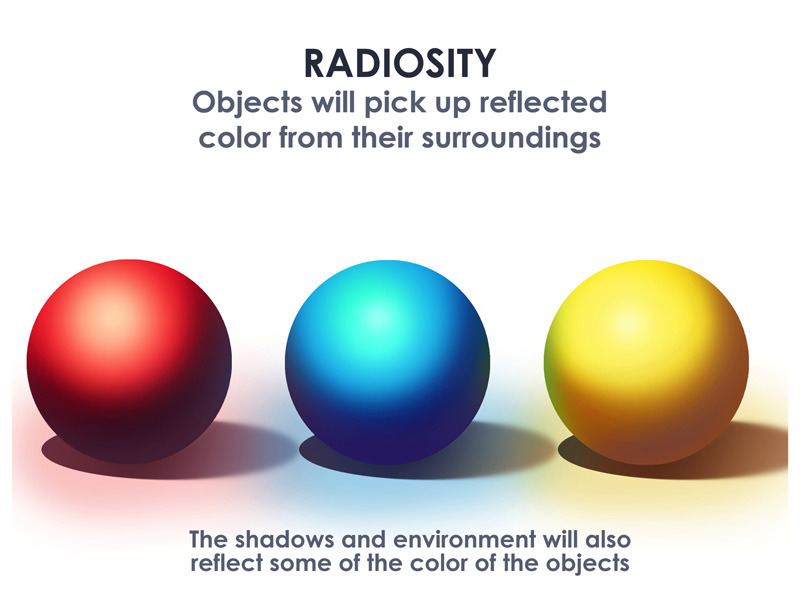 RADIOSITY
Objects will pick up reflected color from their surroundings

The shadows and environment will also reflect some of the color of the objects